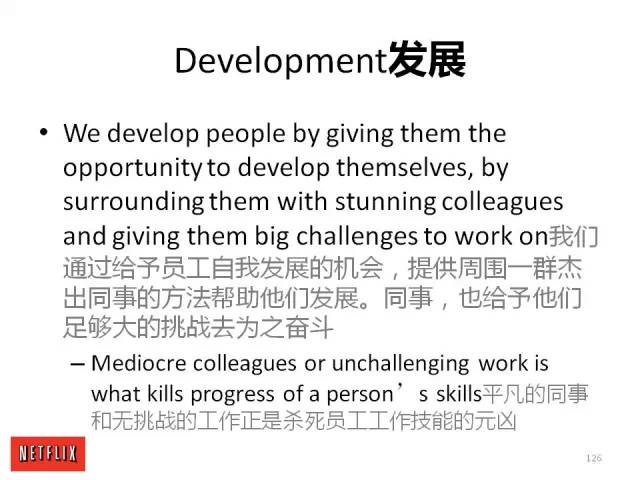 Development发展

• We develop people by giving them the opportunity to develop themselves, by surrounding them with stunning colleagues and giving them big challenges to work on我们通过给予员工自我发展的机会，提供周围一群杰出同事的方法帮助他们发展。同事，也给予他们足够大的挑战去为之奋斗

– Mediocre colleagues or unchallenging work is what kills progress of a person’s skills平凡的同事和无挑战的工作正是杀死员工工作技能的元凶

NETFLIX

126